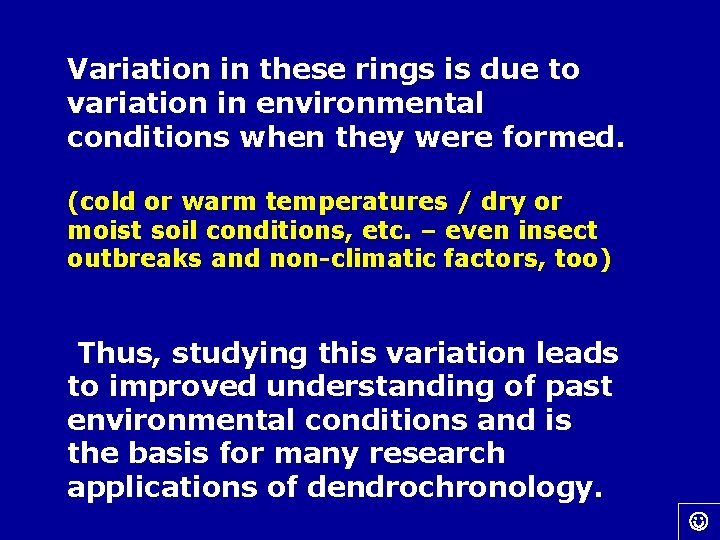 Variation in these rings is due to variation in environmental conditions when they were formed.

(cold or warm temperatures / dry or moist soil conditions, etc. – even insect outbreaks and non-climatic factors, too)

Thus, studying this variation leads to improved understanding of past environmental conditions and is the basis for many research applications of dendrochronology.